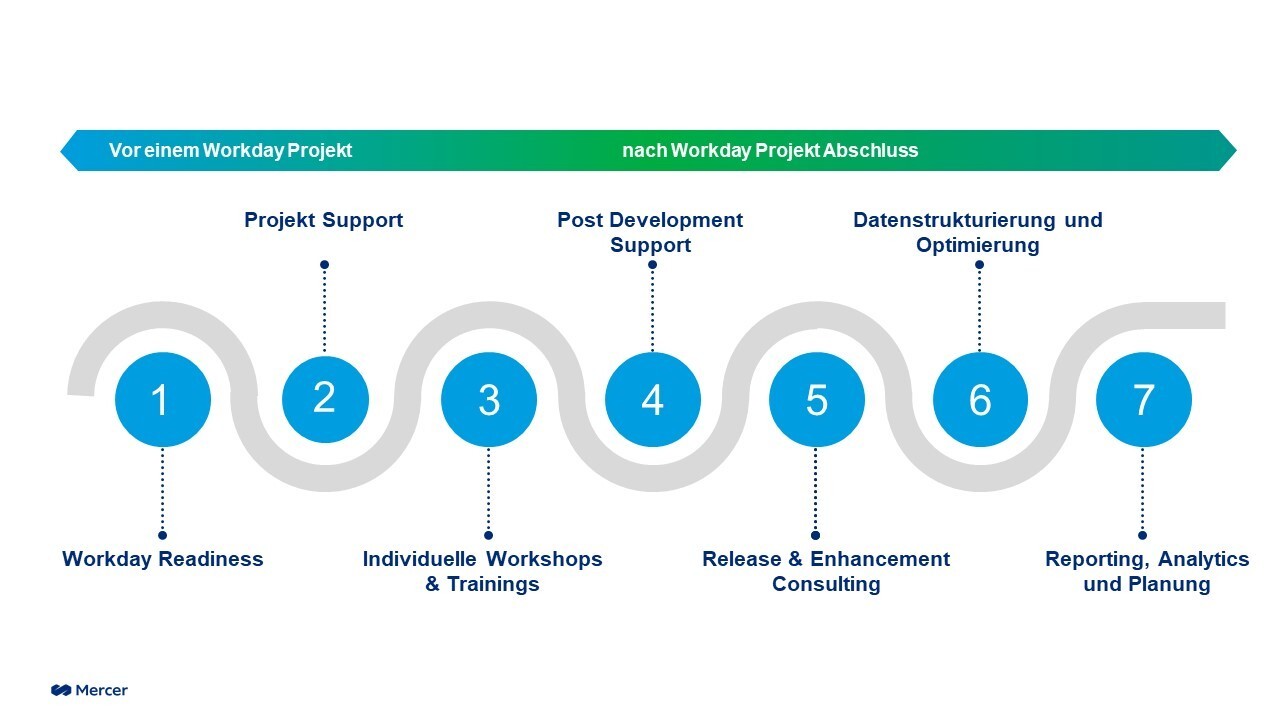 Vor einem Workday Projekt

nach Workday Projekt Abschluss

Projekt Support

Post Development Support

Datenstrukturierung und Optimierung

1

2

3

4

5

6

7

Workday Readiness

Individuelle Workshops & Trainings

Release & Enhancement Consulting

Reporting, Analytics und Planung

Mercer